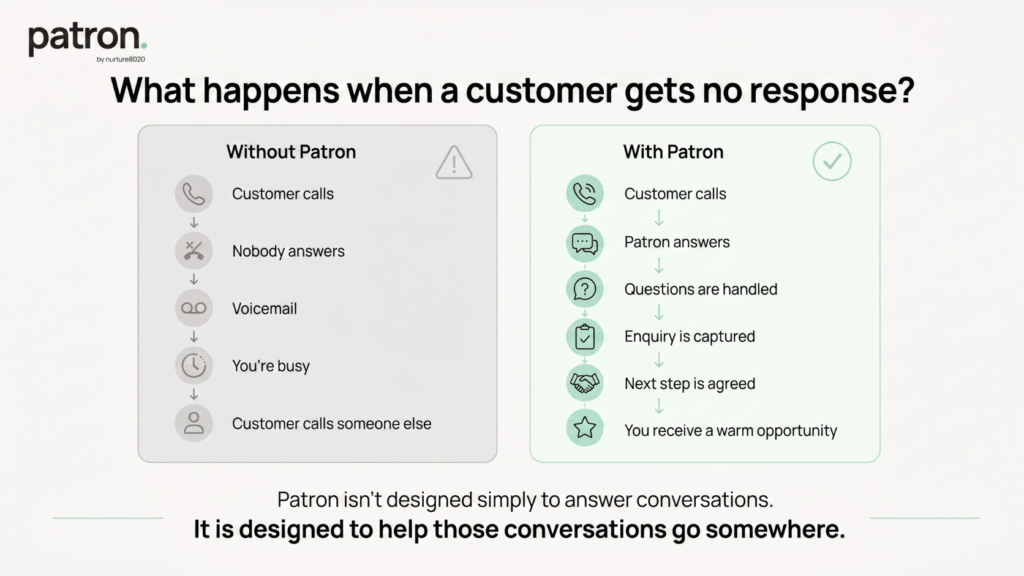 patron.
by nurture8020

What happens when a customer gets no response?

Without Patron

Customer calls

Nobody answers

Voicemail

You're busy

Customer calls someone else

With Patron

Customer calls

Patron answers

Questions are handled

Enquiry is captured

Next step is agreed

You receive a warm opportunity

Patron isn't designed simply to answer conversations.

It is designed to help those conversations go somewhere.